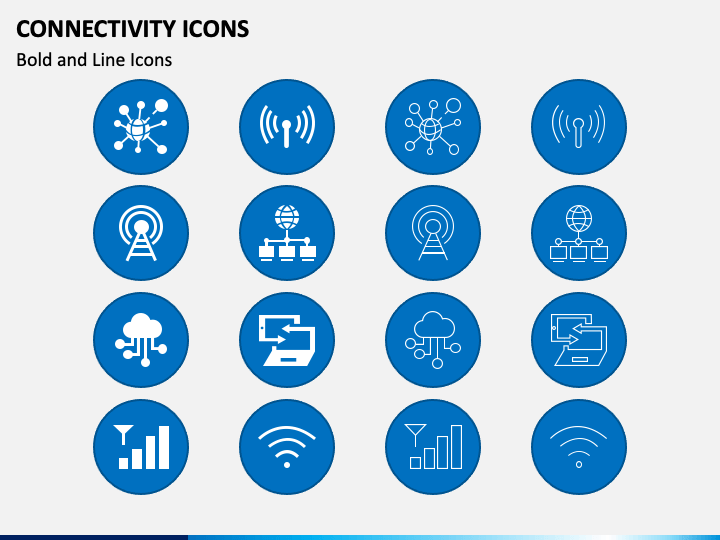 CONNECTIVITY ICONS
Bold and Line Icons